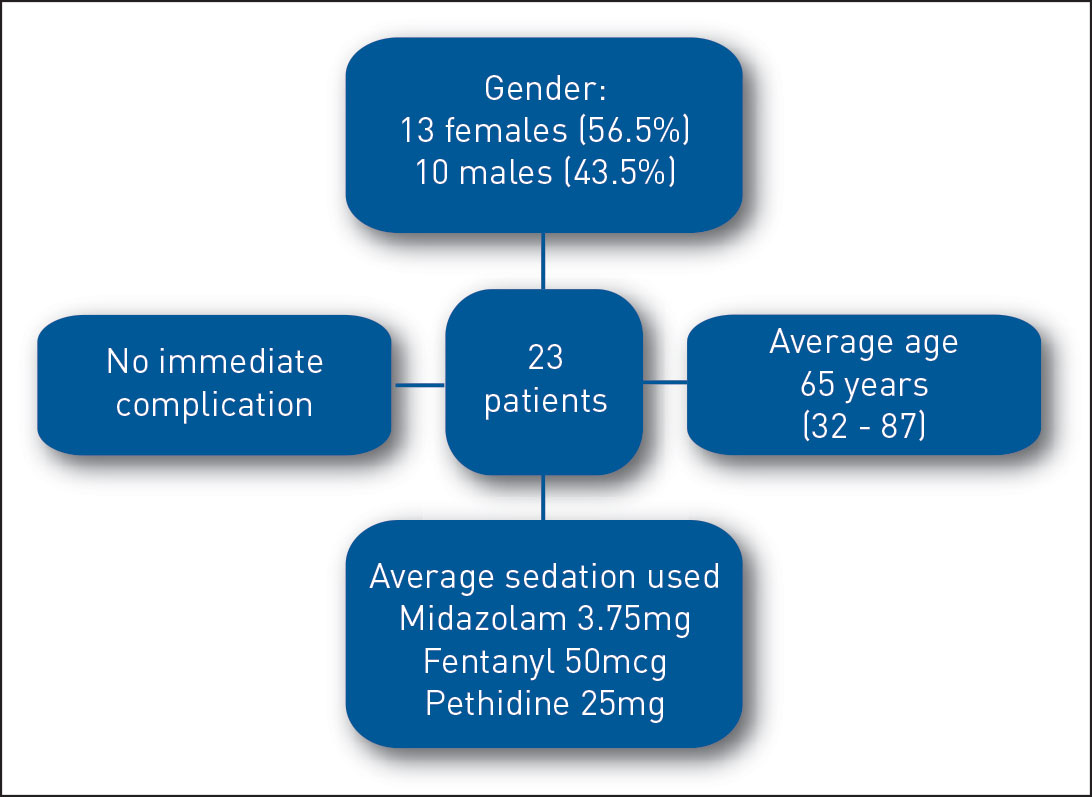 Gender:
13 females (56.5%)
10 males (43.5%)

No immediate complication

23 patients

Average age
65 years
(32 - 87)

Average sedation used
Midazolam 3.75mg
Fentanyl 50mcg
Pethidine 25mg